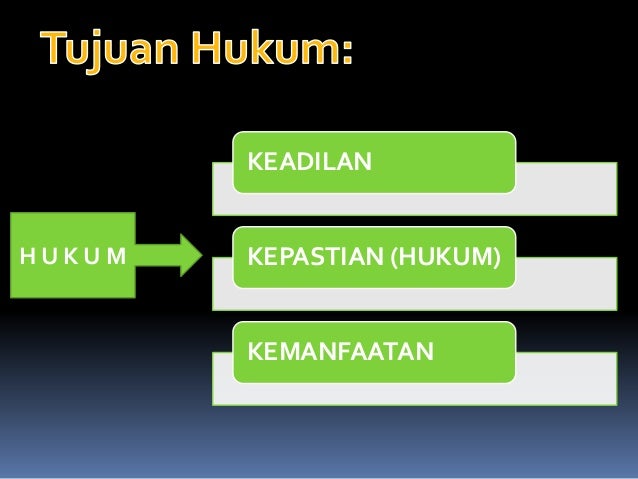 Tujuan Hukum:

H U K U M

KEADILAN

KEPASTIAN (HUKUM)

KEMANFAATAN